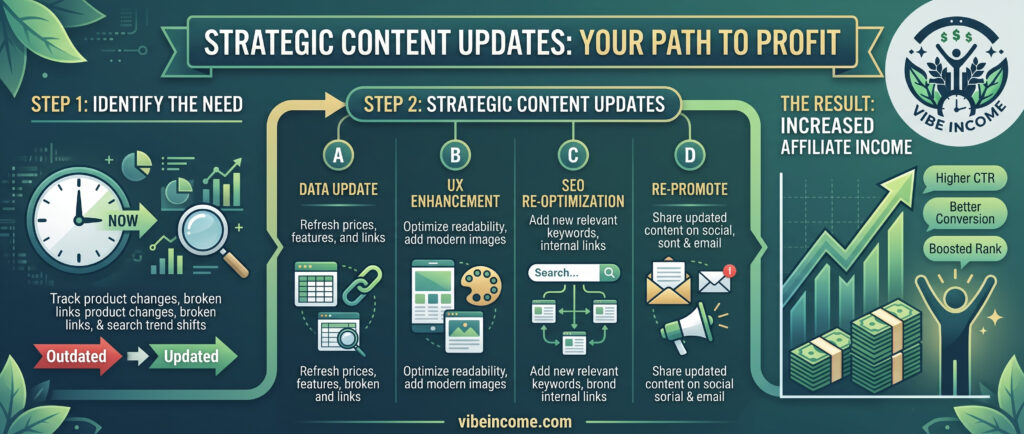 STRATEGIC CONTENT UPDATES: YOUR PATH TO PROFIT

VIBE INCOME

STEP 1: IDENTIFY THE NEED

NOW

Track product changes, broken links product changes, broken links, & search trend shifts

Outdated

Updated

STEP 2: STRATEGIC CONTENT UPDATES

A

DATA UPDATE

Refresh prices, features, and links

Refresh prices, features, broken and links

B

UX ENHANCEMENT

Optimize readability, add modern images

Optimize readability, add modern images

C

SEO RE-OPTIMIZATION

Add new relevant keywords, internal links

Search...

Add new relevant keywords, brond internal links

D

RE-PROMOTE

Share updated content on social, sont & email

Share updated content on social sorial & email

THE RESULT: INCREASED AFFILIATE INCOME

Higher CTR

Better Conversion

Boosted Rank

vibeincome.com